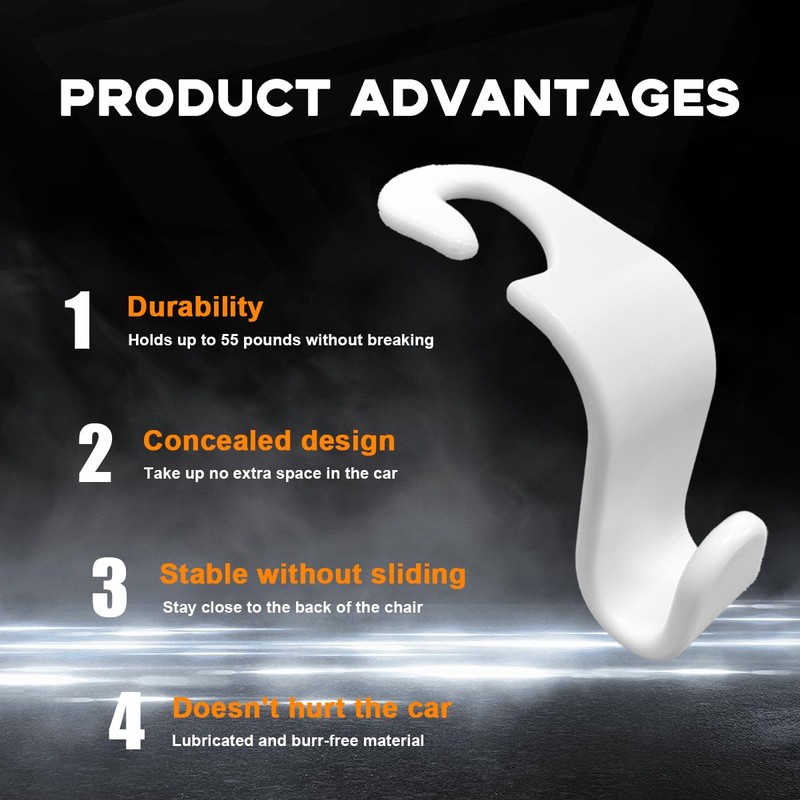 PRODUCT ADVANTAGES

1 Durability
Holds up to 55 pounds without breaking

2 Concealed design
Take up no extra space in the car

3 Stable without sliding
Stay close to the back of the chair

4 Doesn't hurt the car
Lubricated and burr-free material